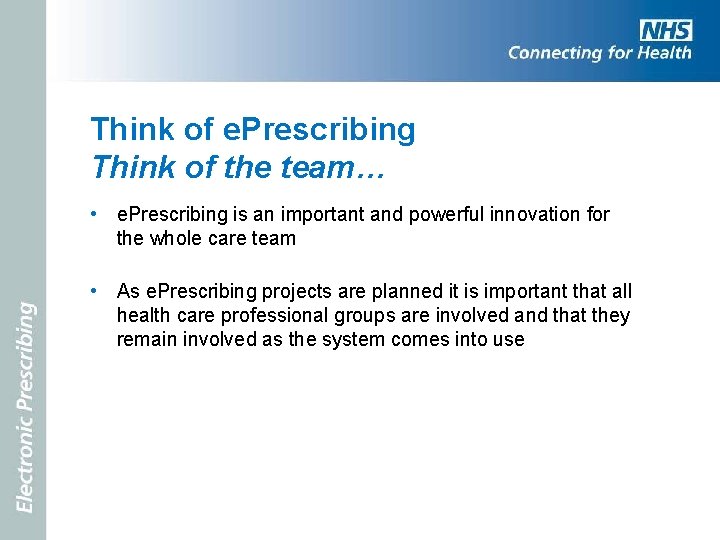 NHS
Connecting for Health

Think of ePrescribing
Think of the team…

• ePrescribing is an important and powerful innovation for the whole care team

• As ePrescribing projects are planned it is important that all health care professional groups are involved and that they remain involved as the system comes into use

Electronic Prescribing